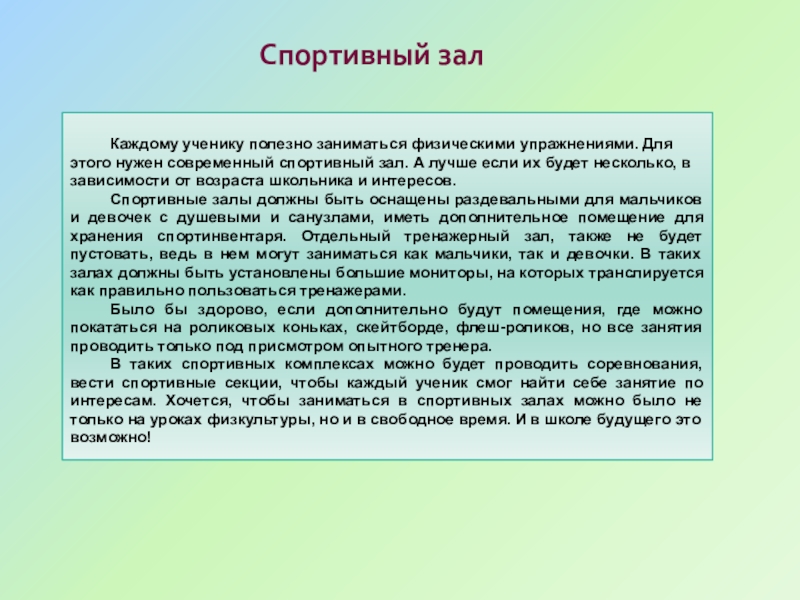 Спортивный зал

Каждому ученику полезно заниматься физическими упражнениями. Для этого нужен современный спортивный зал. А лучше если их будет несколько, в зависимости от возраста школьника и интересов.

Спортивные залы должны быть оснащены раздевальными для мальчиков и девочек с душевыми и санузлами, иметь дополнительное помещение для хранения спортинвентаря. Отдельный тренажерный зал, также не будет пустовать, ведь в нем могут заниматься как мальчики, так и девочки. В таких залах должны быть установлены большие мониторы, на которых транслируется как правильно пользоваться тренажерами.

Было бы здорово, если дополнительно будут помещения, где можно покататься на роликовых коньках, скейтборде, флеш-роликов, но все занятия проводить только под присмотром опытного тренера.

В таких спортивных комплексах можно будет проводить соревнования, вести спортивные секции, чтобы каждый ученик смог найти себе занятие по интересам. Хочется, чтобы заниматься в спортивных залах можно было не только на уроках физкультуры, но и в свободное время. И в школе будущего это возможно!